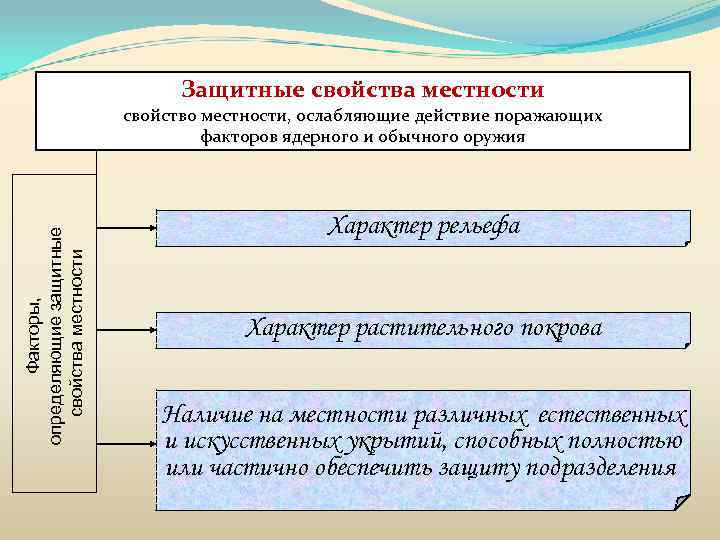 Защитные свойства местности
свойство местности, ослабляющие действие поражающих факторов ядерного и обычного оружия

Факторы, определяющие защитные свойства местности

Характер рельефа

Характер растительного покрова

Наличие на местности различных естественных и искусственных укрытий, способных полностью или частично обеспечить защиту подразделения